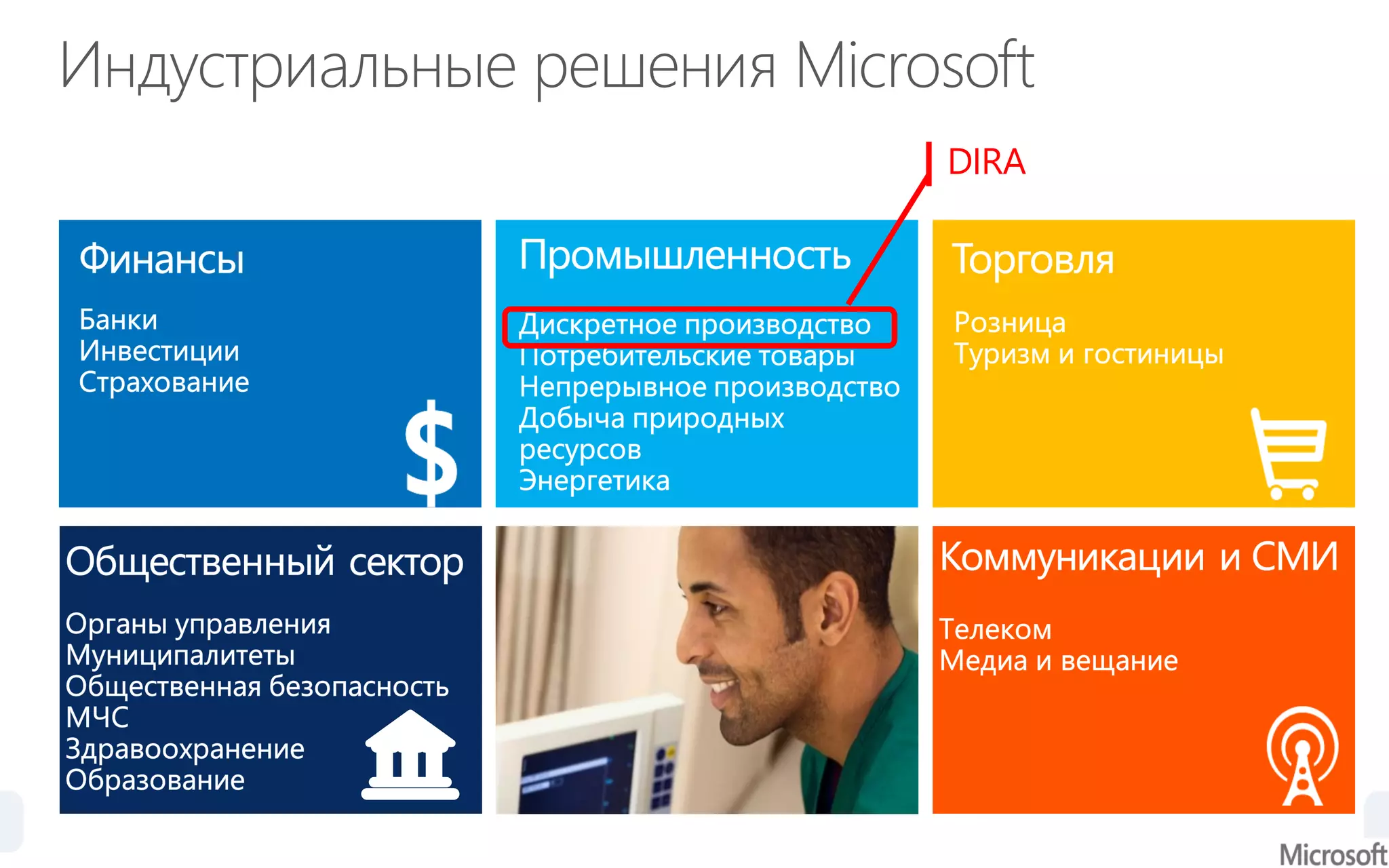 Индустриальные решения Microsoft

DIRA

Финансы

Банки
Инвестиции
Страхование

$

Промышленность

Дискретное производство
Потребительские товары
Непрерывное производство
Добыча природных ресурсов
Энергетика

Торговля

Розница
Туризм и гостиницы

Общественный сектор

Органы управления
Муниципалитеты
Общественная безопасность
МЧС
Здравоохранение
Образование

Коммуникации и СМИ

Телеком
Медиа и вещание

Microsoft